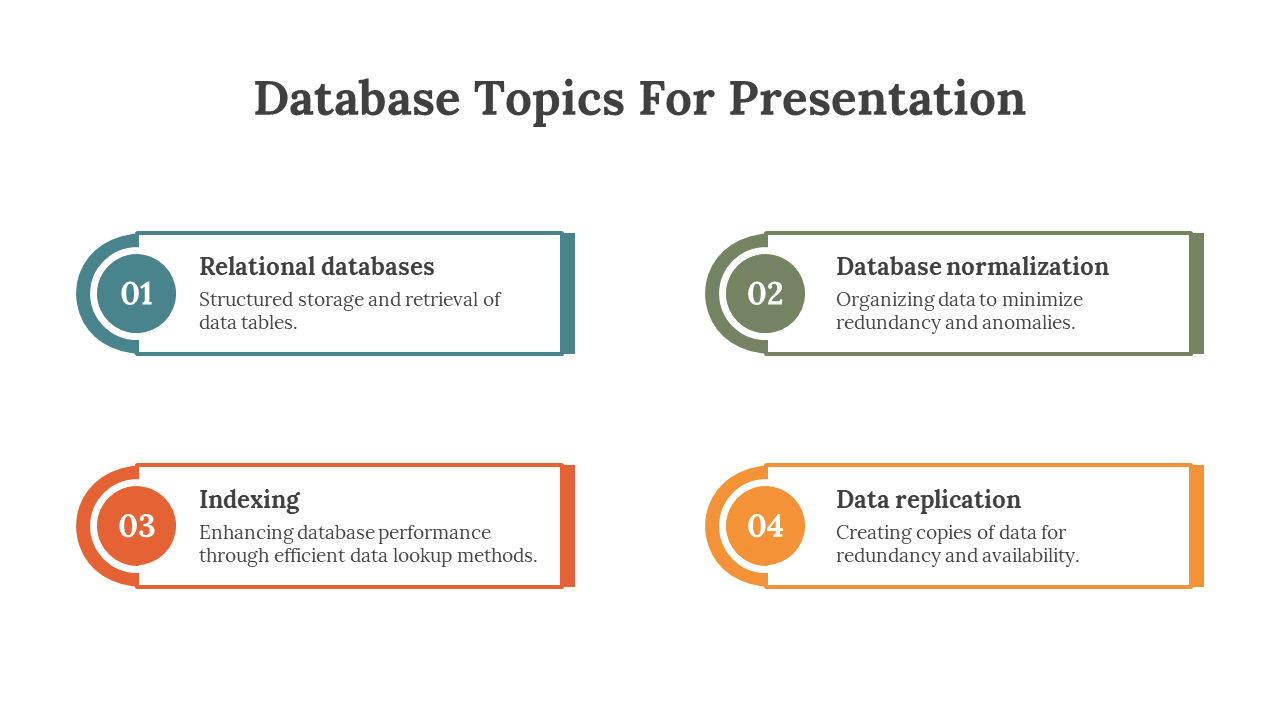 Database Topics For Presentation

01
Relational databases
Structured storage and retrieval of data tables.

02
Database normalization
Organizing data to minimize redundancy and anomalies.

03
Indexing
Enhancing database performance through efficient data lookup methods.

04
Data replication
Creating copies of data for redundancy and availability.